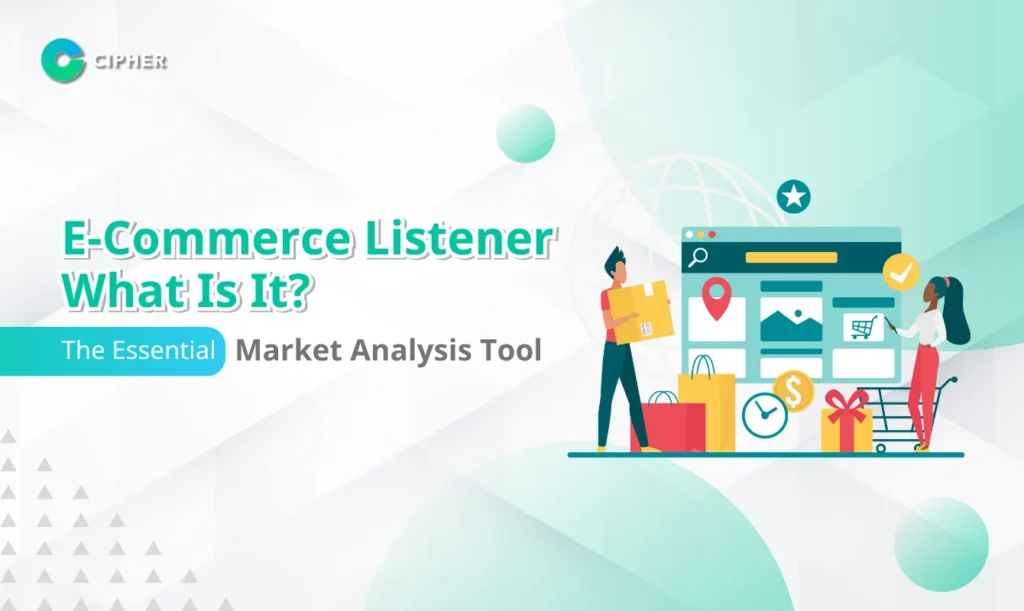 CIPHER

E-Commerce Listener What Is It?

The Essential Market Analysis Tool